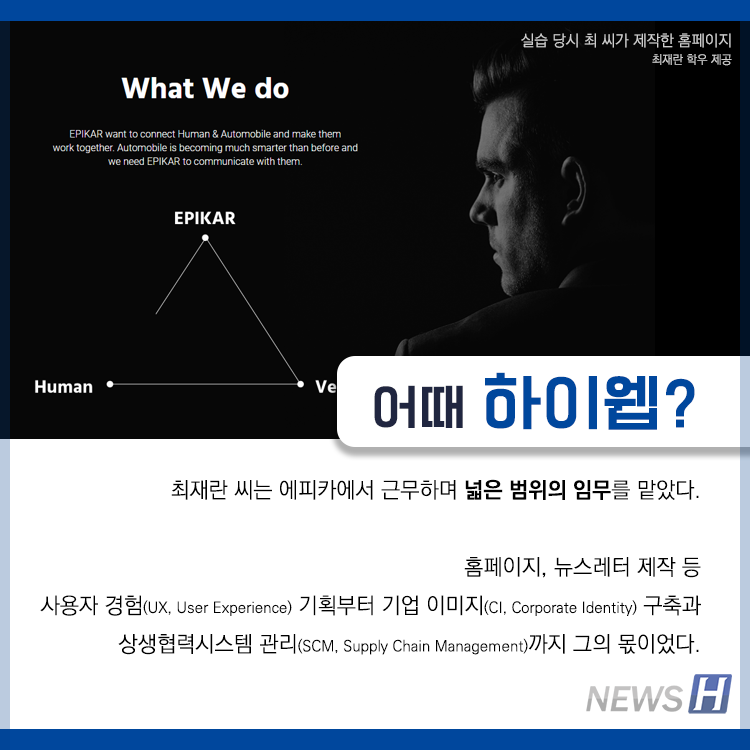 실습 당시 최 씨가 제작한 홈페이지
최재란 학우 제공

What We do

EPIKAR want to connect Human & Automobile and make them work together. Automobile is becoming much smarter than before and we need EPIKAR to communicate with them.

EPIKAR

Human

Ve

어때 하이웹?

최재란 씨는 에피카에서 근무하며 넓은 범위의 임무를 맡았다.

홈페이지, 뉴스레터 제작 등
사용자 경험(UX, User Experience) 기획부터 기업 이미지(CI, Corporate Identity) 구축과
상생협력시스템 관리(SCM, Supply Chain Management)까지 그의 몫이었다.

NEWS H